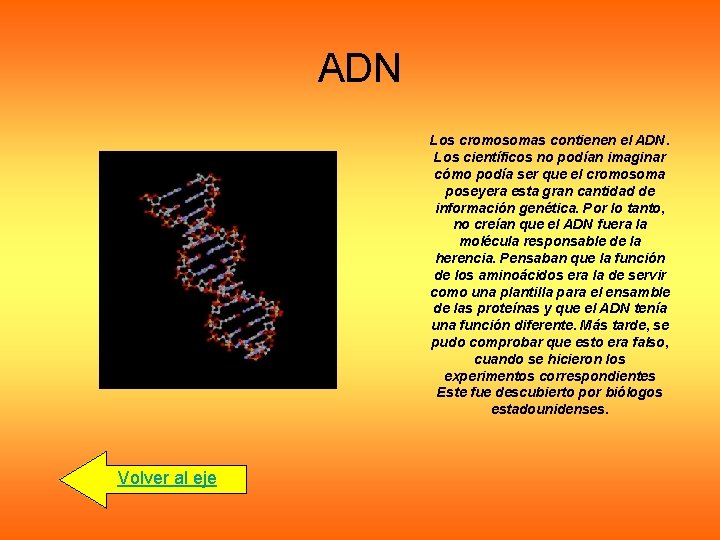 ADN

Los cromosomas contienen el ADN. Los científicos no podían imaginar cómo podía ser que el cromosoma poseyera esta gran cantidad de información genética. Por lo tanto, no creían que el ADN fuera la molécula responsable de la herencia. Pensaban que la función de los aminoácidos era la de servir como una plantilla para el ensamble de las proteínas y que el ADN tenía una función diferente. Más tarde, se pudo comprobar que esto era falso, cuando se hicieron los experimentos correspondientes Este fue descubierto por biólogos estadounidenses.

Volver al eje